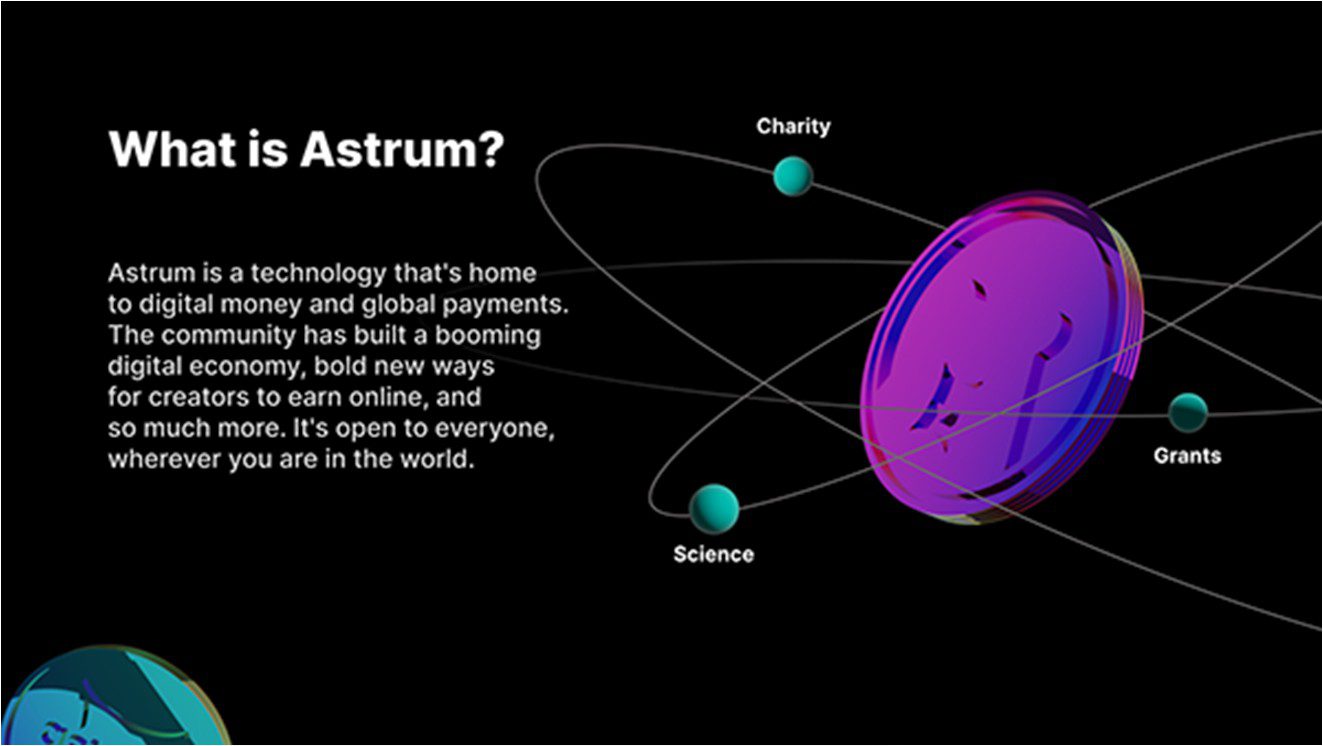 What is Astrum?

Astrum is a technology that's home to digital money and global payments. The community has built a booming digital economy, bold new ways for creators to earn online, and so much more. It's open to everyone, wherever you are in the world.

Charity

Grants

Science